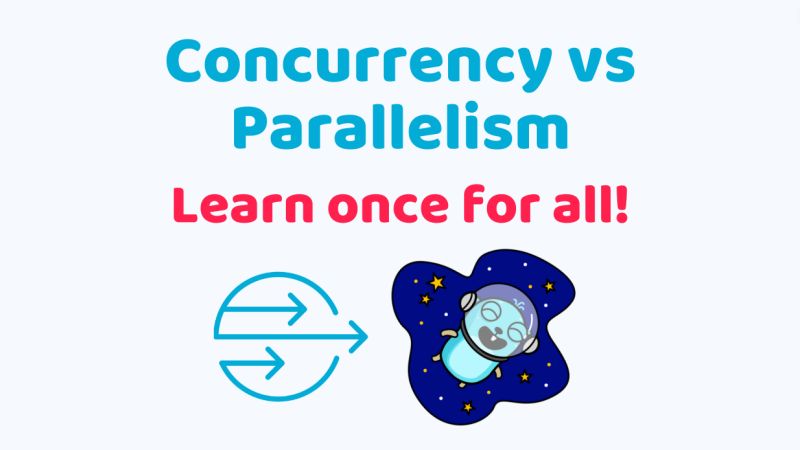 Concurrency vs Parallelism

Learn once for all!